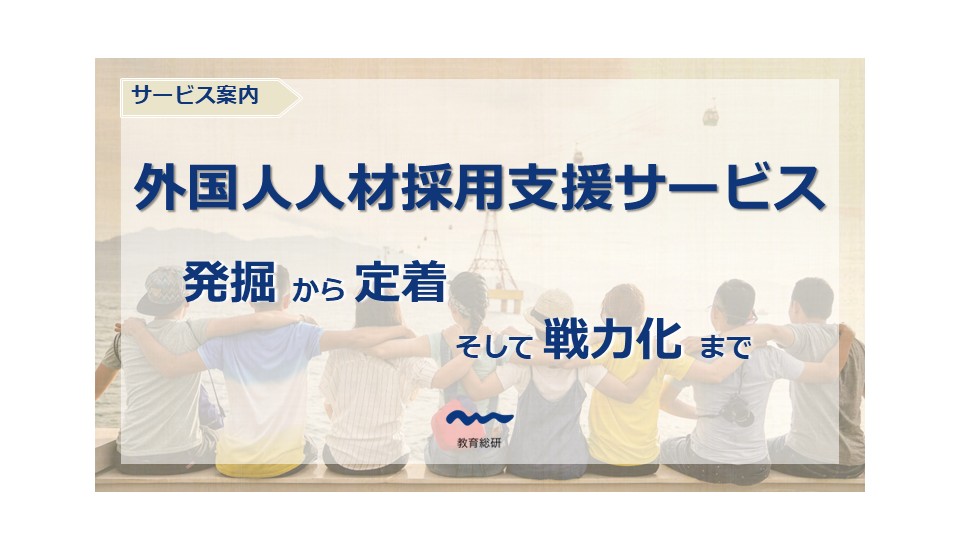 サービス案内

外国人人材採用支援サービス

発掘 から 定着

そして 戦力化 まで

教育総研